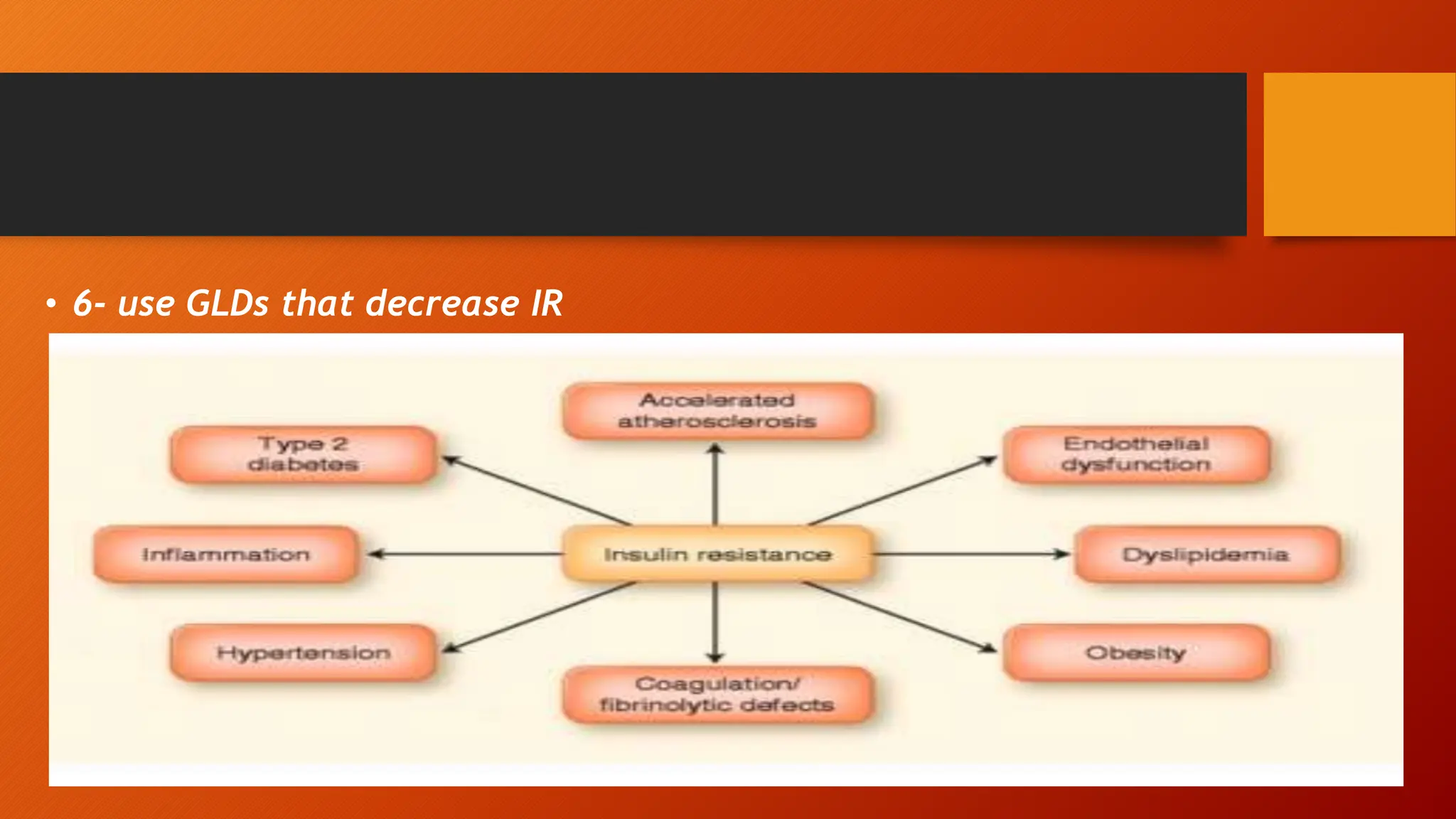 • 6- use GLDs that decrease IR

Accelerated atherosclerosis

Type 2 diabetes

Endothelial dysfunction

Inflammation

Insulin resistance

Dyslipidemia

Hypertension

Obesity

Coagulation/ fibrinolytic defects